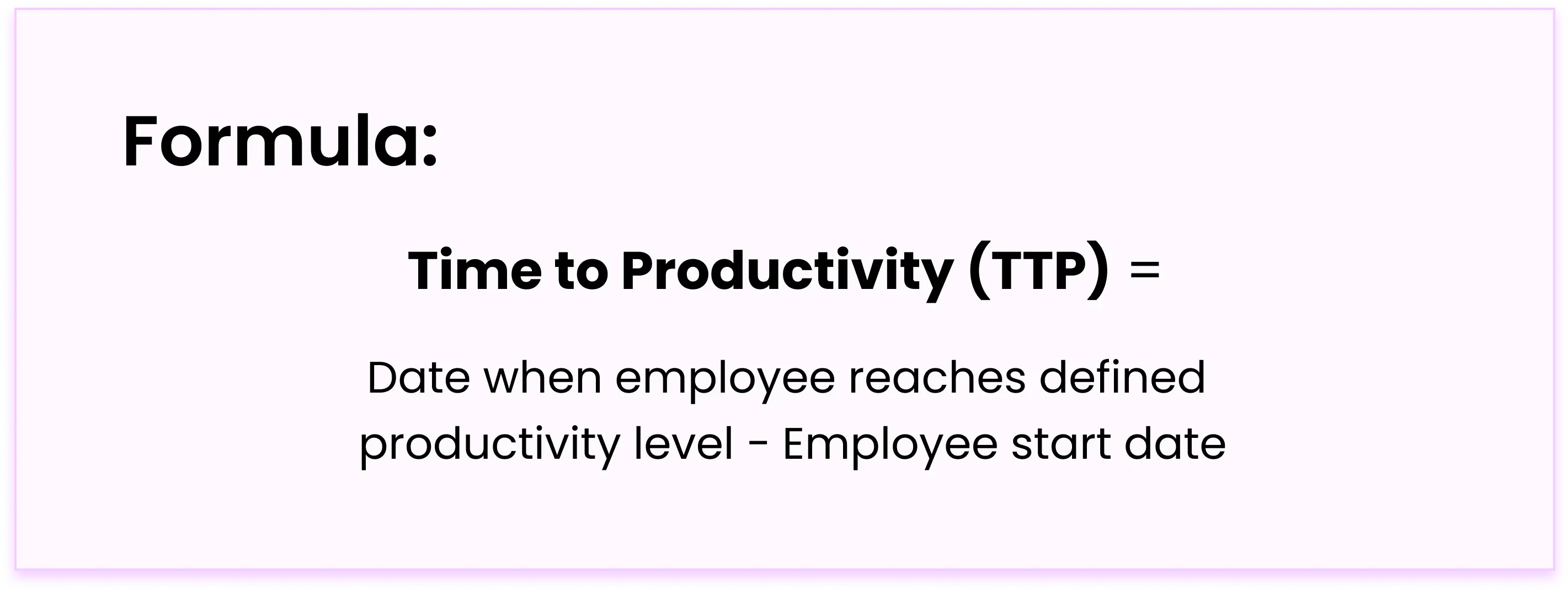 Formula:

Time to Productivity (TTP) =

Date when employee reaches defined productivity level - Employee start date